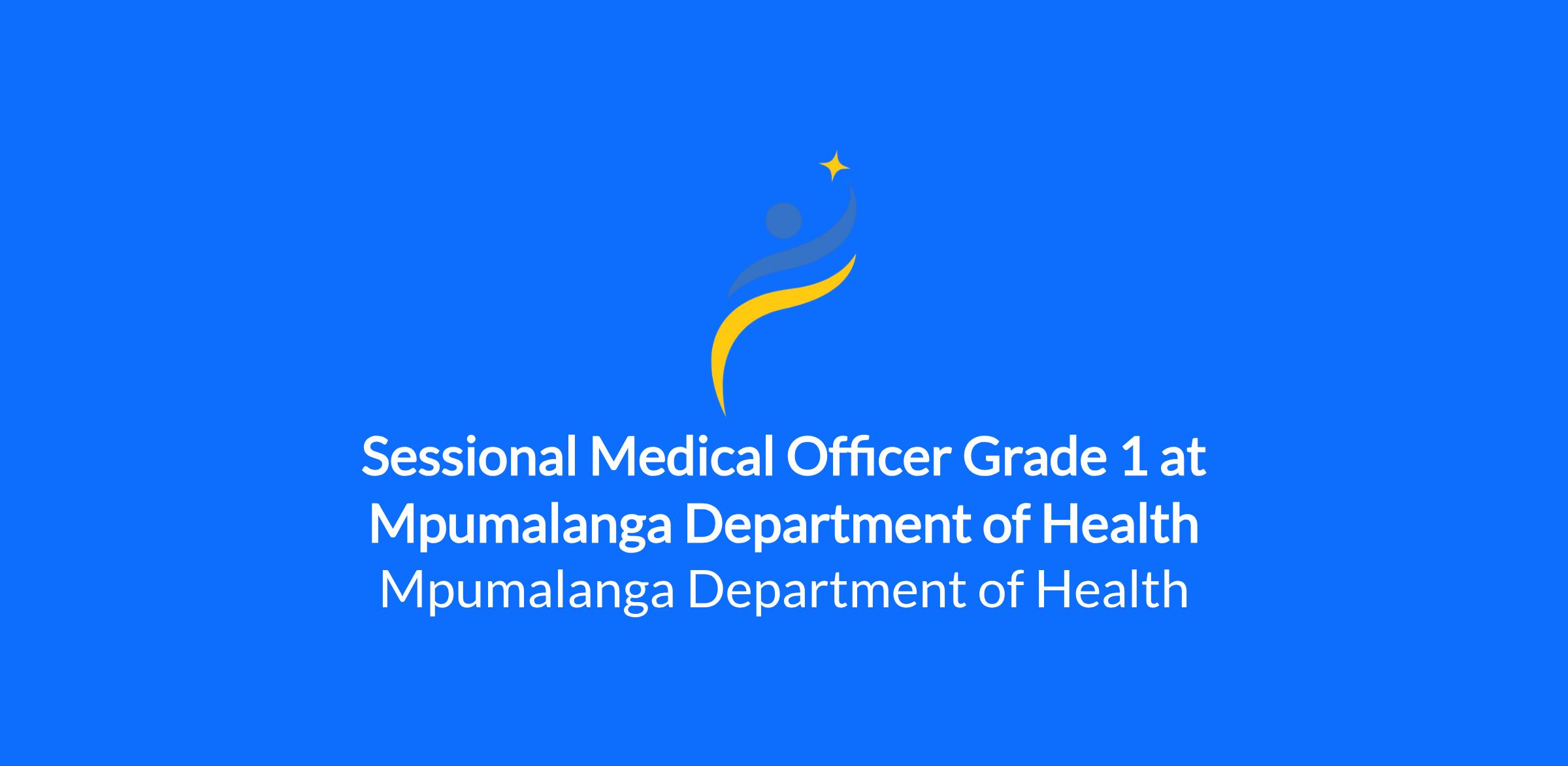 Sessional Medical Officer Grade 1 at Mpumalanga Department of Health

Mpumalanga Department of Health